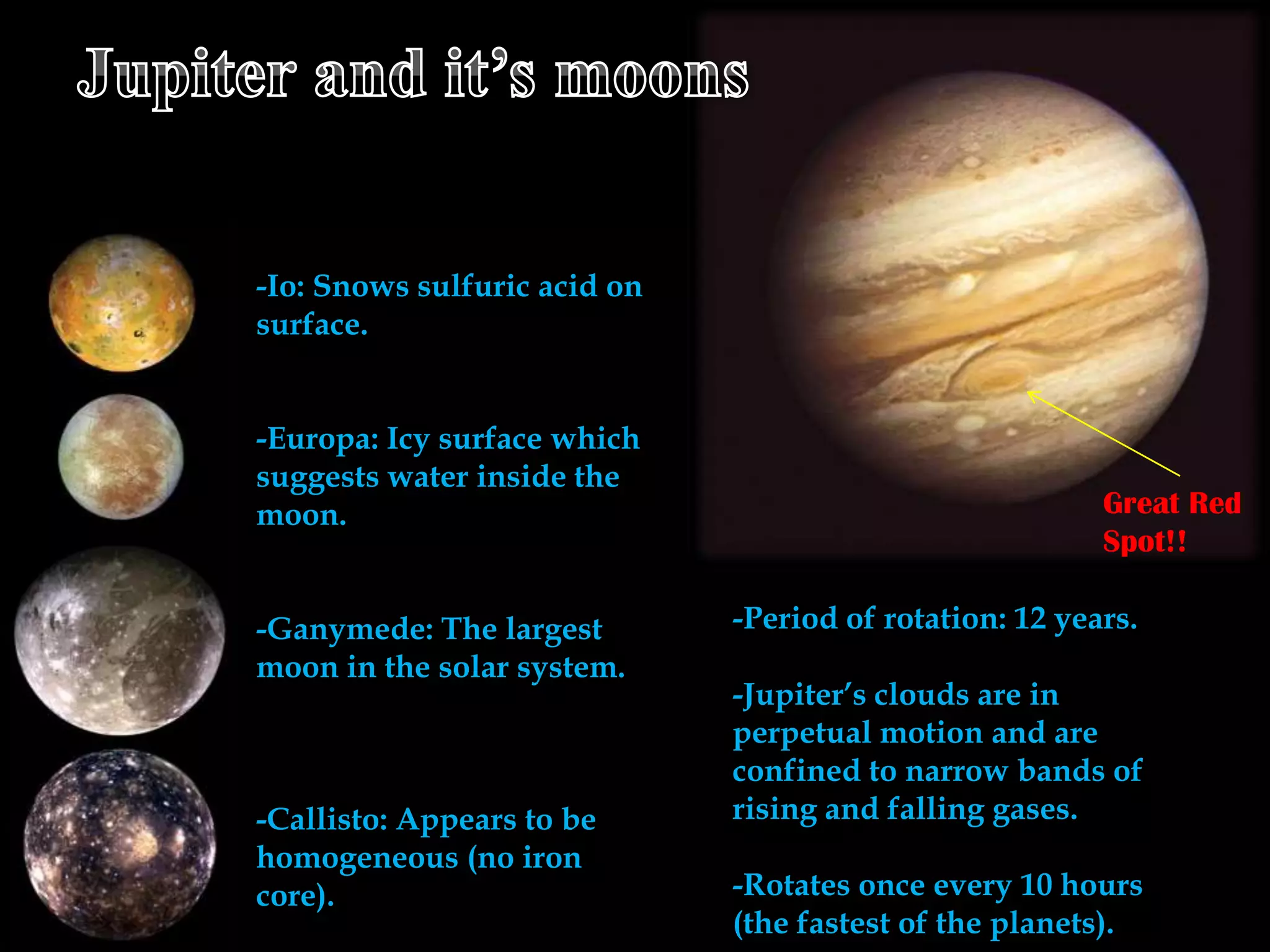 Jupiter and it's moons

-Io: Snows sulfuric acid on surface.

-Europa: Icy surface which suggests water inside the moon.

-Ganymede: The largest moon in the solar system.

-Callisto: Appears to be homogeneous (no iron core).

Great Red Spot!!

-Period of rotation: 12 years.

-Jupiter's clouds are in perpetual motion and are confined to narrow bands of rising and falling gases.

-Rotates once every 10 hours (the fastest of the planets).